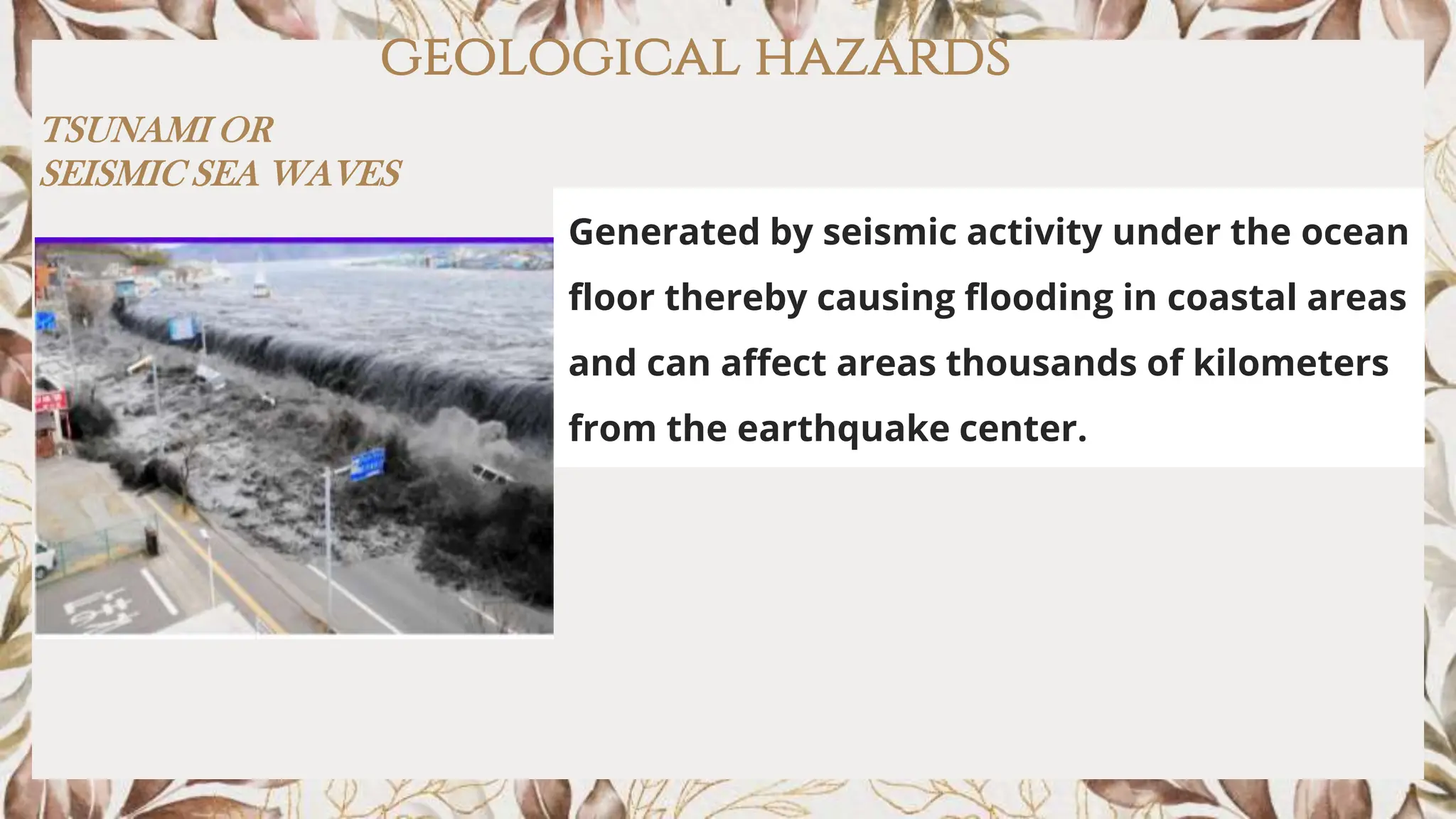 GEOLOGICAL HAZARDS

TSUNAMI OR
SEISMIC SEA WAVES

Generated by seismic activity under the ocean floor thereby causing flooding in coastal areas and can affect areas thousands of kilometers from the earthquake center.